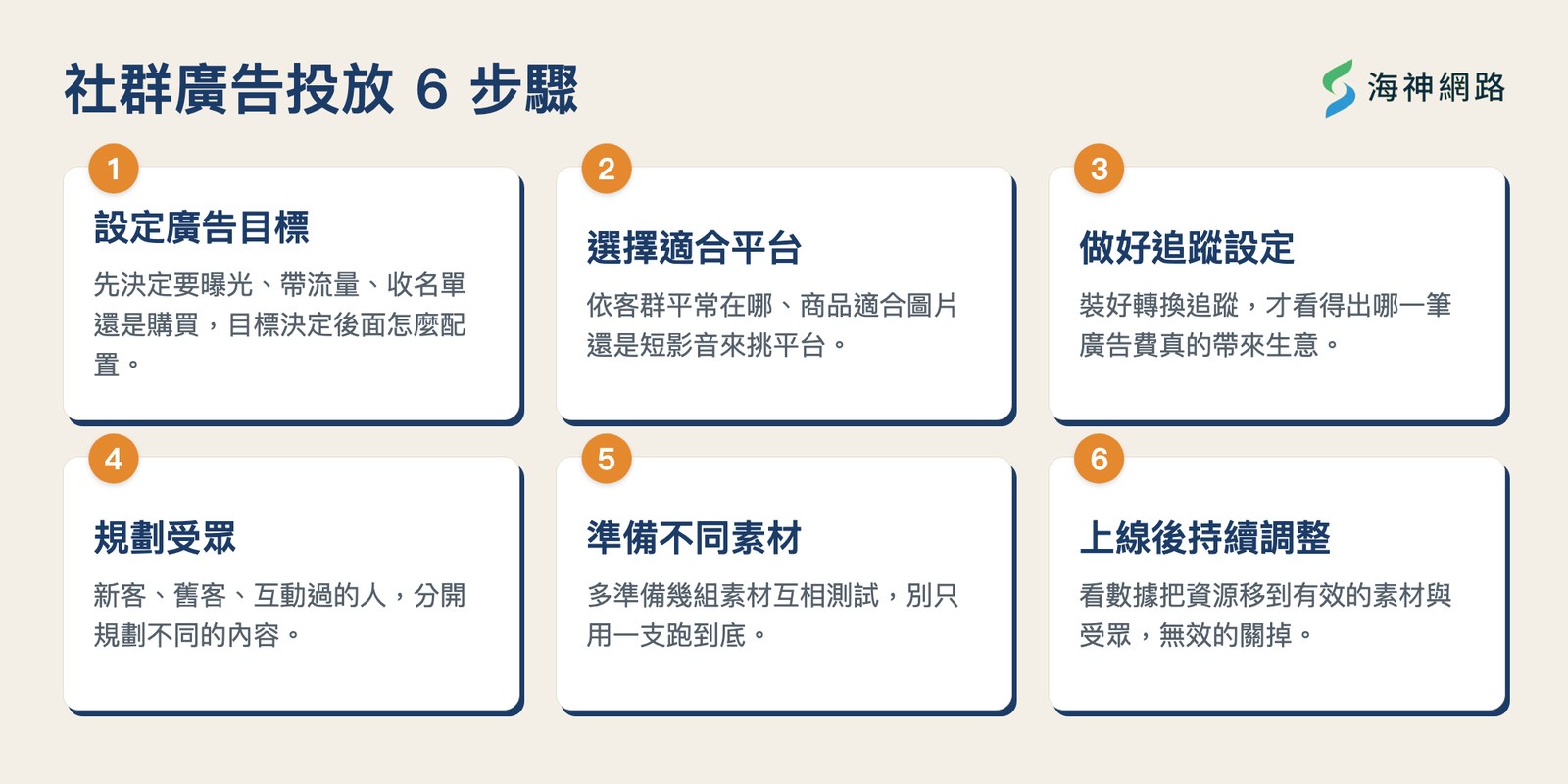 社群廣告投放 6 步驟

海神網路

1
設定廣告目標
先決定要曝光、帶流量、收名單還是購買，目標決定後面怎麼配置。

2
選擇適合平台
依客群平常在哪、商品適合圖片還是短影音來挑平台。

3
做好追蹤設定
裝好轉換追蹤，才看得出哪一筆廣告費真的帶來生意。

4
規劃受眾
新客、舊客、互動過的人，分開規劃不同的內容。

5
準備不同素材
多準備幾組素材互相測試，別只用一支跑到底。

6
上線後持續調整
看數據把資源移到有效的素材與受眾，無效的關掉。